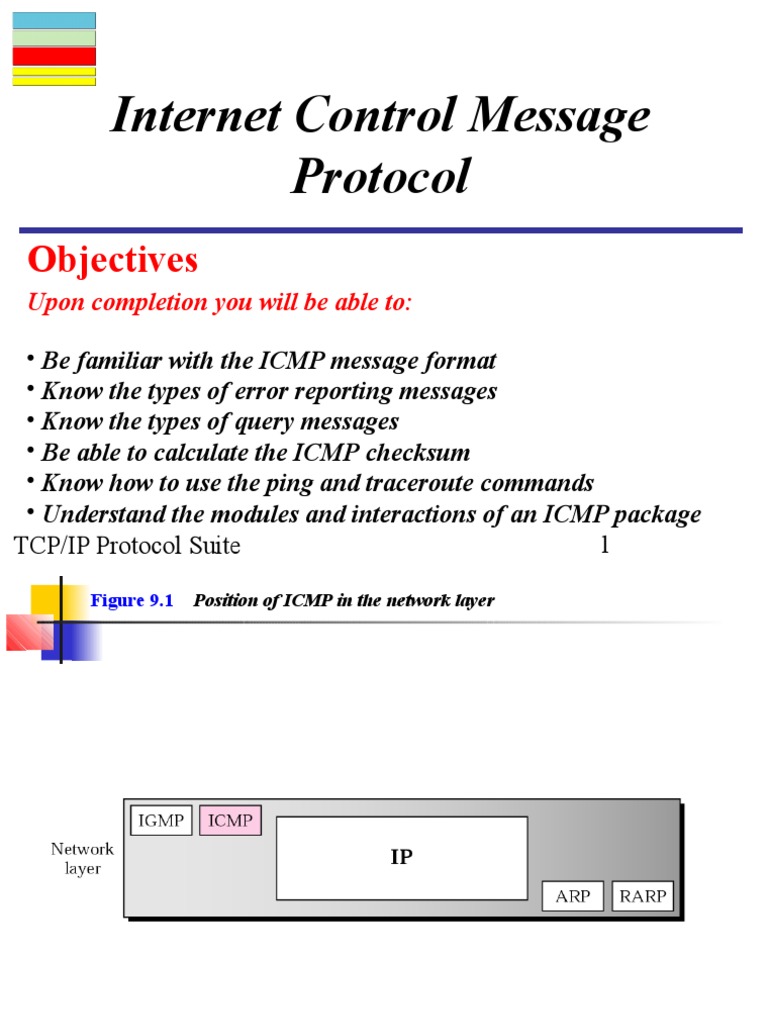 Internet Control Message Protocol

Objectives

Upon completion you will be able to:

• Be familiar with the ICMP message format
• Know the types of error reporting messages
• Know the types of query messages
• Be able to calculate the ICMP checksum
• Know how to use the ping and traceroute commands
• Understand the modules and interactions of an ICMP package

TCP/IP Protocol Suite 1

Figure 9.1 Position of ICMP in the network layer

Network layer

IGMP ICMP

IP

ARP RARP